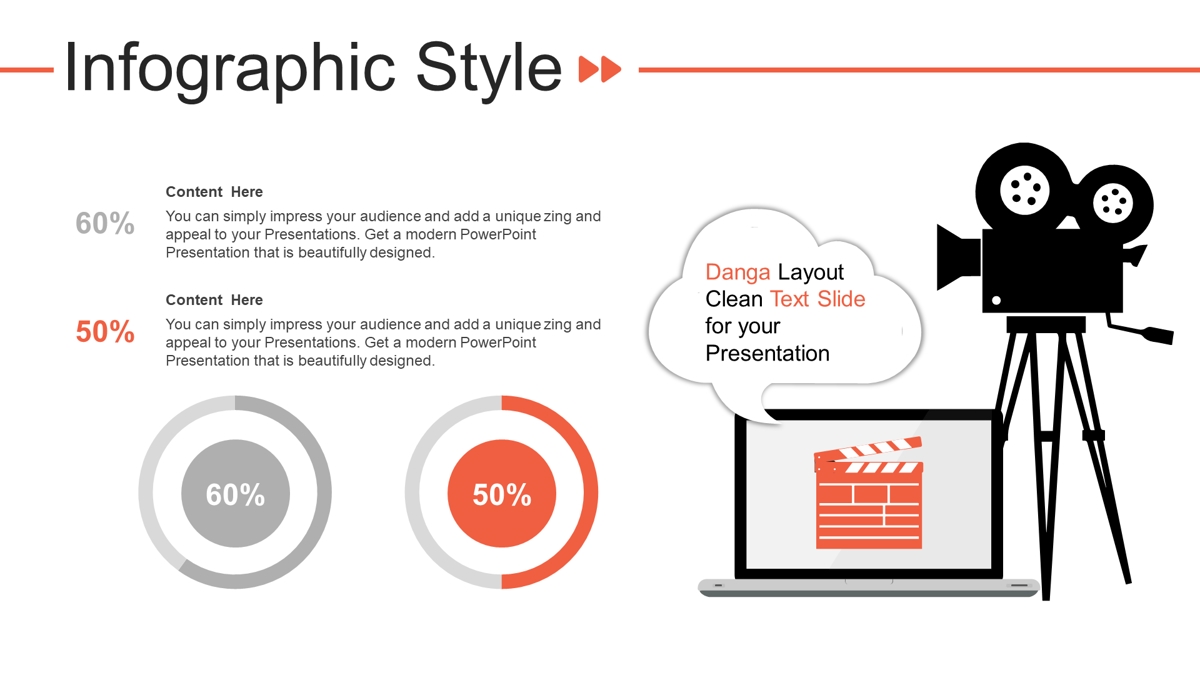 Infographic Style

Content Here

60%

You can simply impress your audience and add a unique zing and appeal to your Presentations. Get a modern PowerPoint Presentation that is beautifully designed.

Content Here

50%

You can simply impress your audience and add a unique zing and appeal to your Presentations. Get a modern PowerPoint Presentation that is beautifully designed.

60%

50%

Danga Layout Clean Text Slide for your Presentation